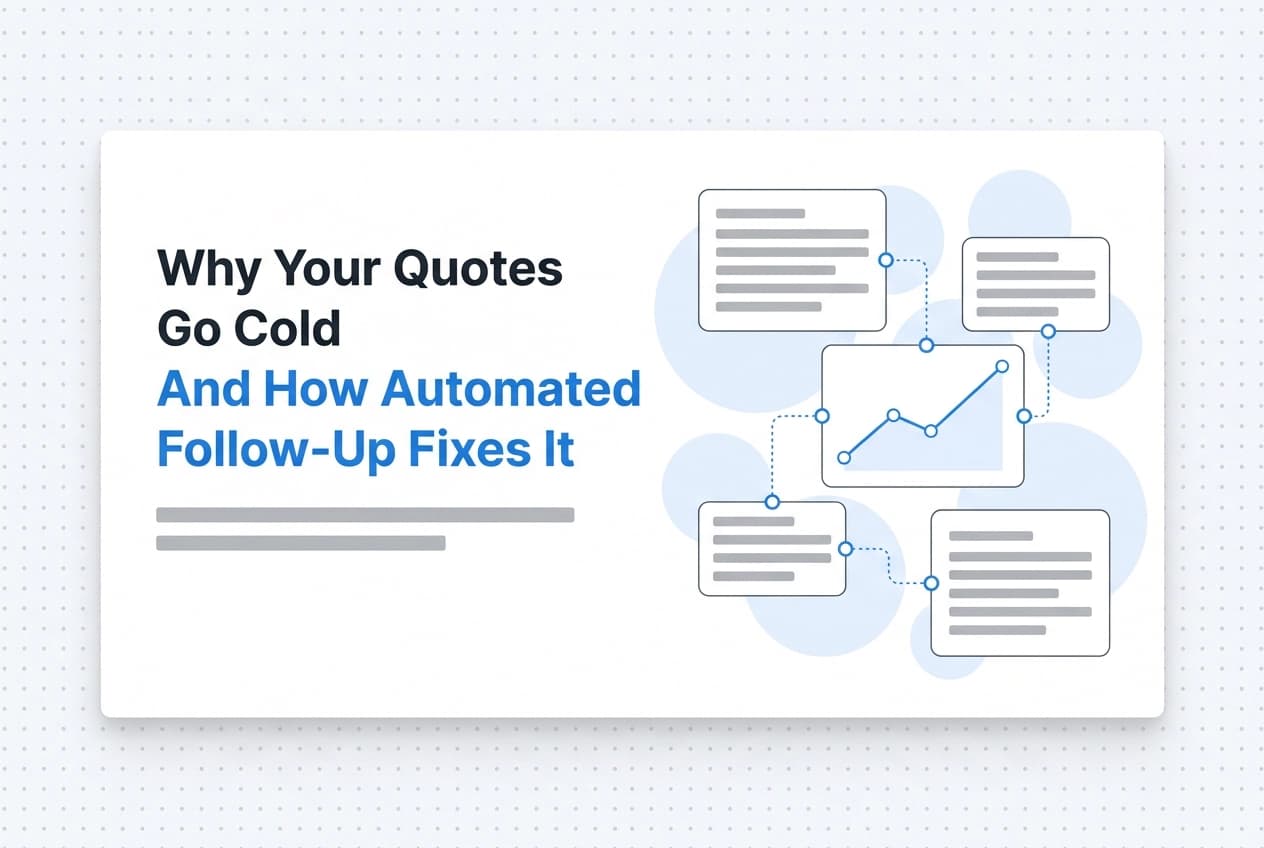 Why Your Quotes Go Cold
And How Automated Follow-Up Fixes It